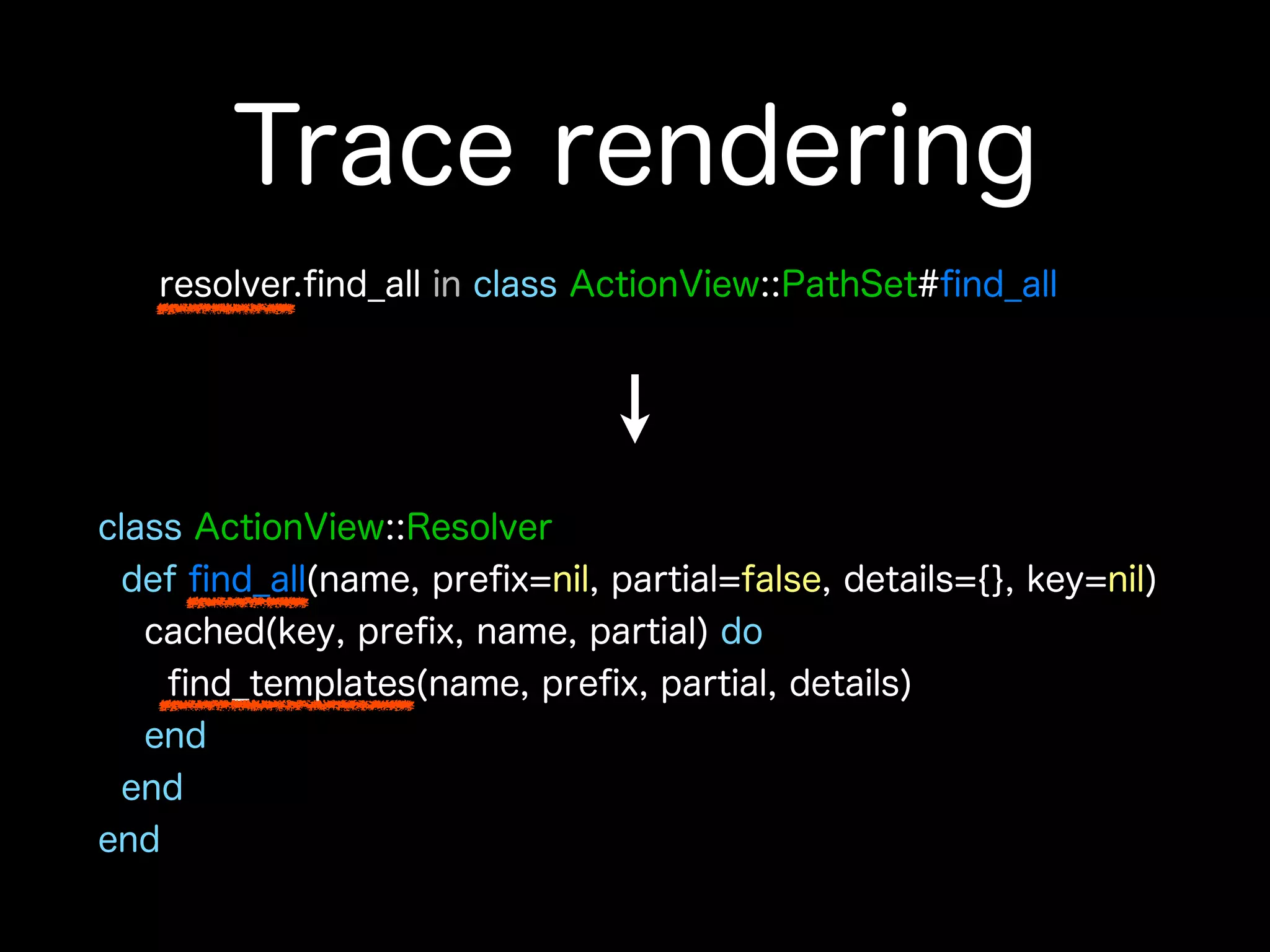 Trace rendering

resolver.find_all in class ActionView::PathSet#find_all

↓

class ActionView::Resolver
  def find_all(name, prefix=nil, partial=false, details={}, key=nil)
    cached(key, prefix, name, partial) do
      find_templates(name, prefix, partial, details)
    end
  end
end